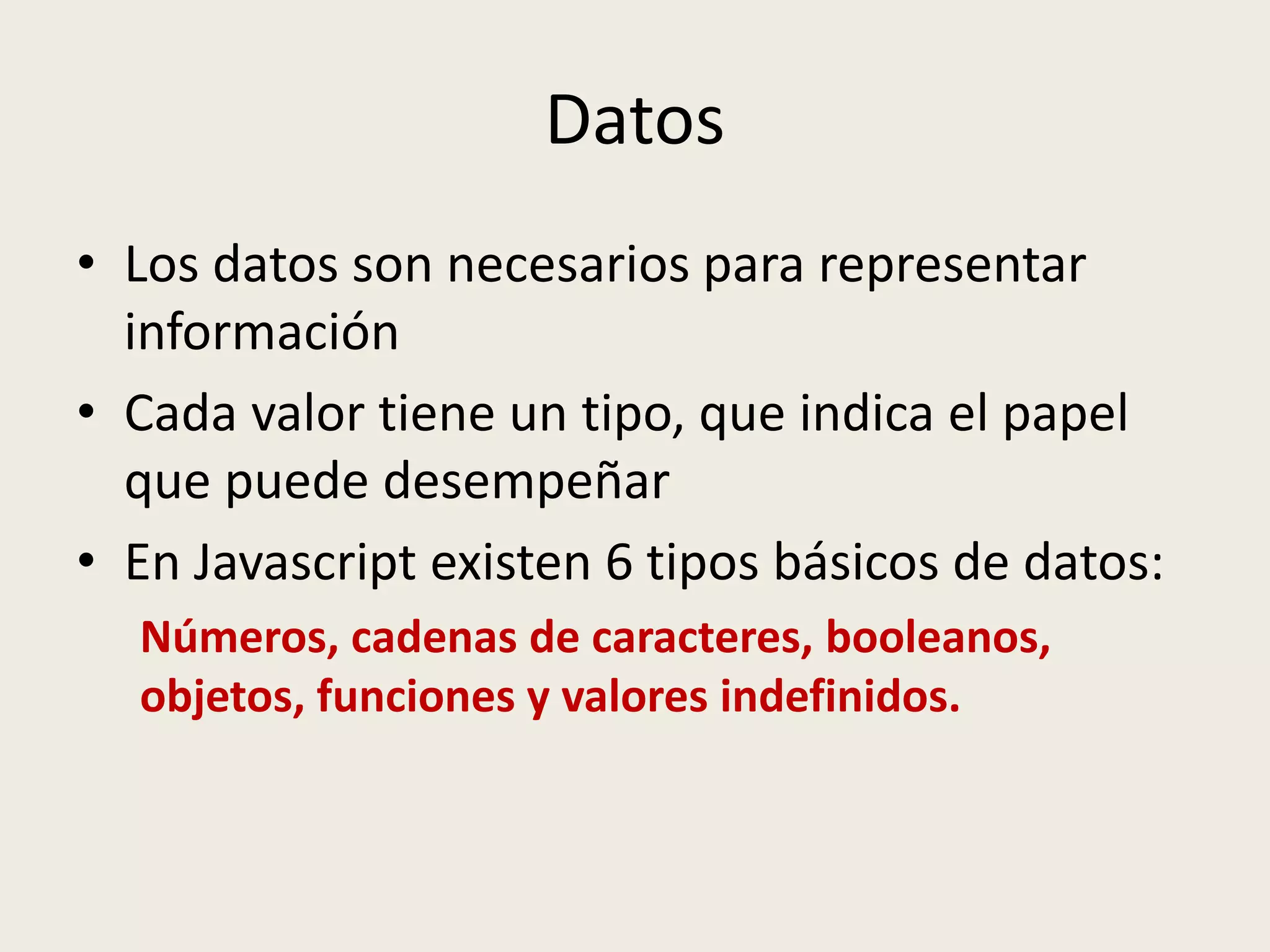 Datos

• Los datos son necesarios para representar información

• Cada valor tiene un tipo, que indica el papel que puede desempeñar

• En Javascript existen 6 tipos básicos de datos:

Números, cadenas de caracteres, booleanos, objetos, funciones y valores indefinidos.